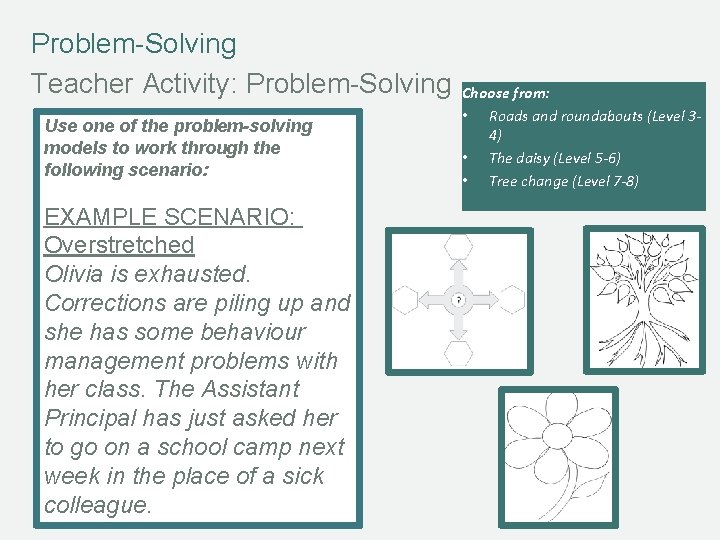 Problem-Solving

Teacher Activity: Problem-Solving

Use one of the problem-solving models to work through the following scenario:

EXAMPLE SCENARIO: Overstretched

Olivia is exhausted. Corrections are piling up and she has some behaviour management problems with her class. The Assistant Principal has just asked her to go on a school camp next week in the place of a sick colleague.

Choose from:
• Roads and roundabouts (Level 3-4)
• The daisy (Level 5-6)
• Tree change (Level 7-8)

?